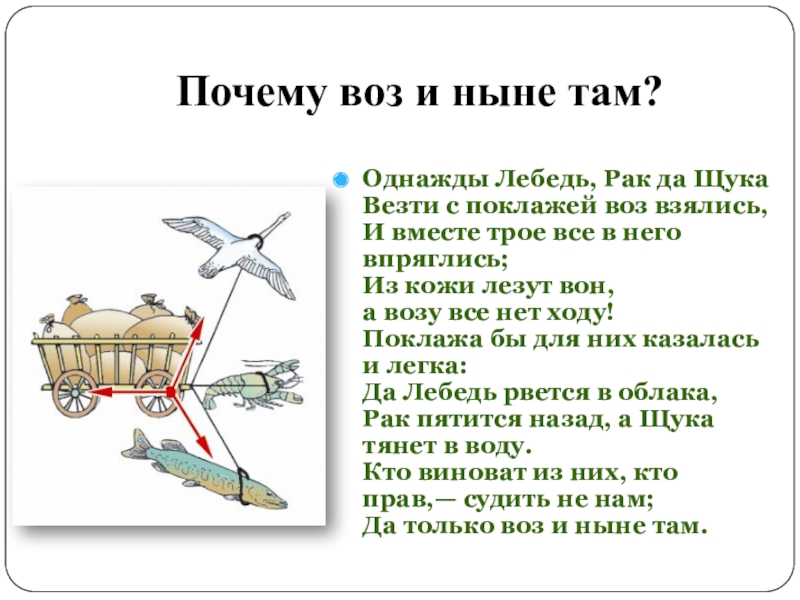 Почему воз и ныне там?

Однажды Лебедь, Рак да Щука
Везти с поклажей воз взялись,
И вместе трое все в него впряглись;
Из кожи лезут вон,
а возу все нет ходу!
Поклажа бы для них казалась и легка:
Да Лебедь рвется в облака,
Рак пятится назад, а Щука тянет в воду.
Кто виноват из них, кто прав,— судить не нам;
Да только воз и ныне там.